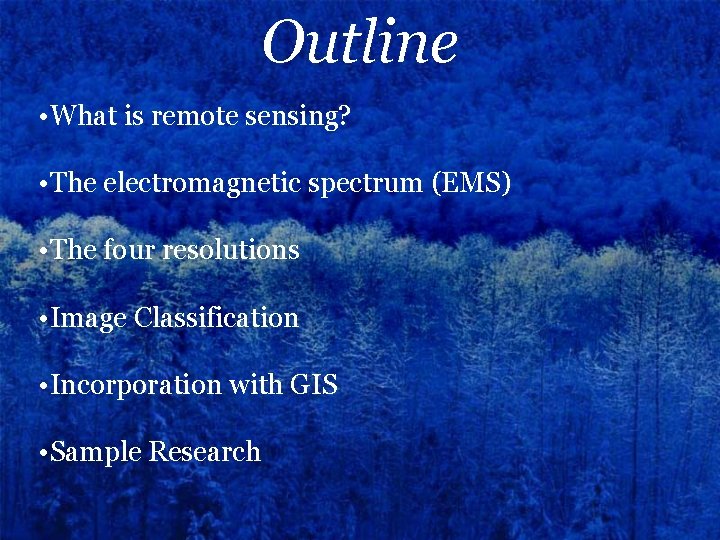 Outline

•What is remote sensing?

•The electromagnetic spectrum (EMS)

•The four resolutions

•Image Classification

•Incorporation with GIS

•Sample Research